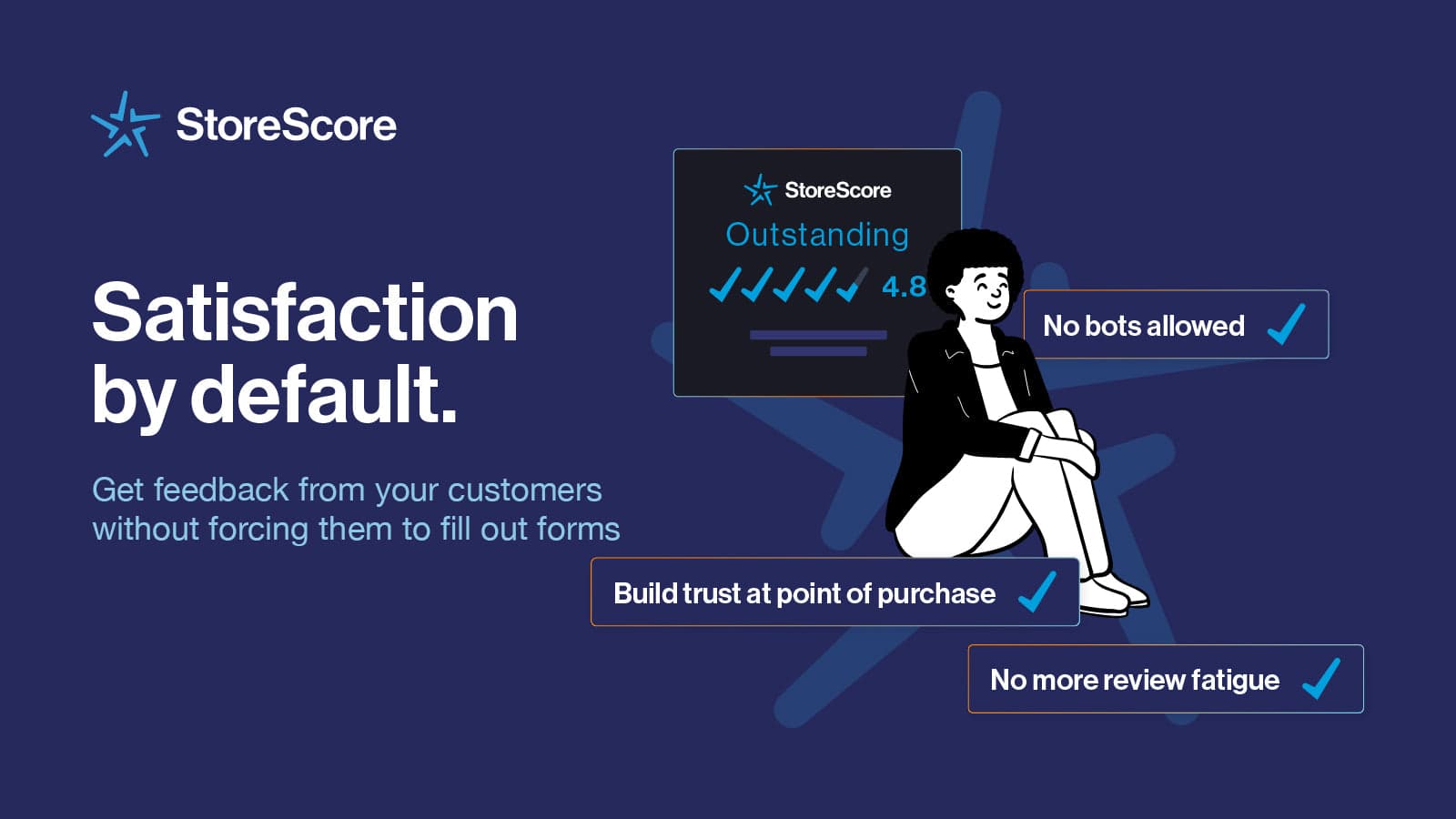 StoreScore

Satisfaction by default.

Get feedback from your customers without forcing them to fill out forms

StoreScore
Outstanding
4.8

No bots allowed

Build trust at point of purchase

No more review fatigue